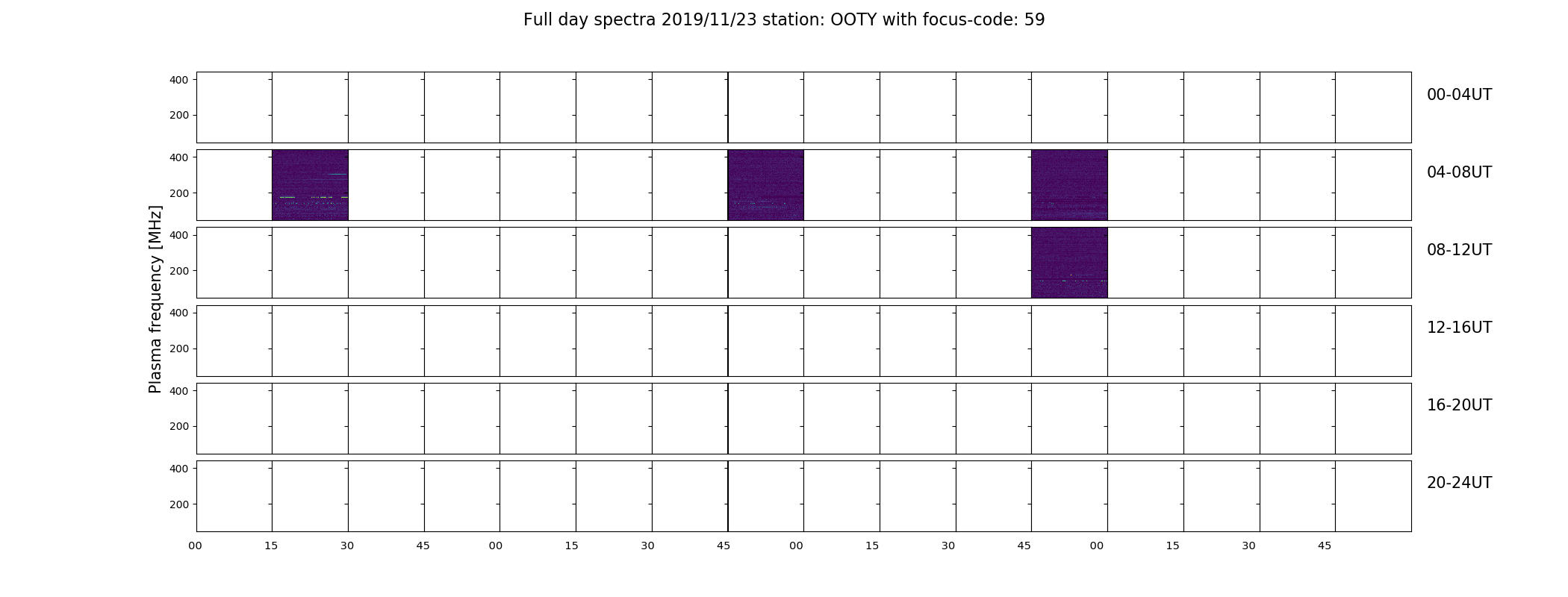 Full day spectra 2019/11/23 station: OOTY with focus-code: 59

Plasma frequency [MHz]

400
200
00-04UT

400
200
04-08UT

400
200
08-12UT

400
200
12-16UT

400
200
16-20UT

400
200
20-24UT

00 15 30 45 00 15 30 45 00 15 30 45 00 15 30 45